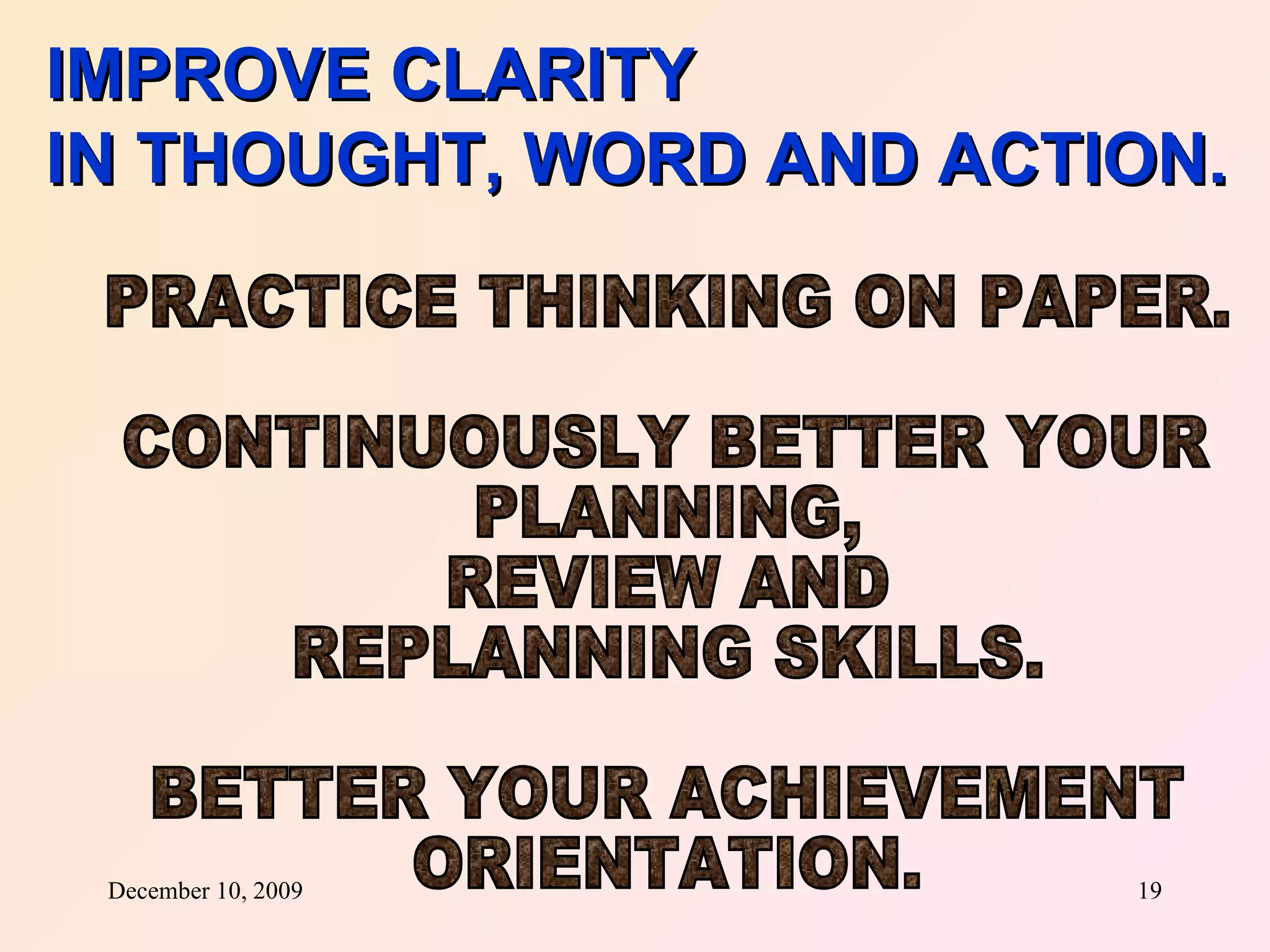 IMPROVE CLARITY
IN THOUGHT, WORD AND ACTION.

PRACTICE THINKING ON PAPER.

CONTINUOUSLY BETTER YOUR PLANNING, REVIEW AND REPLANNING SKILLS.

BETTER YOUR ACHIEVEMENT ORIENTATION.

December 10, 2009

19